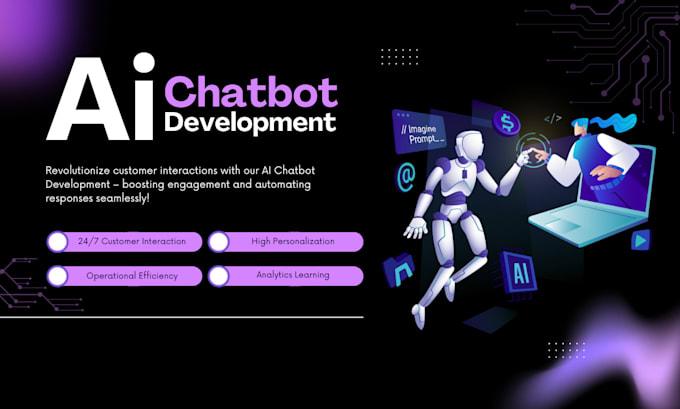 Ai Chatbot Development

Revolutionize customer interactions with our AI Chatbot Development – boosting engagement and automating responses seamlessly!

24/7 Customer Interaction
High Personalization
Operational Efficiency
Analytics Learning

// Imagine Prompt_

$

</>

@

AI